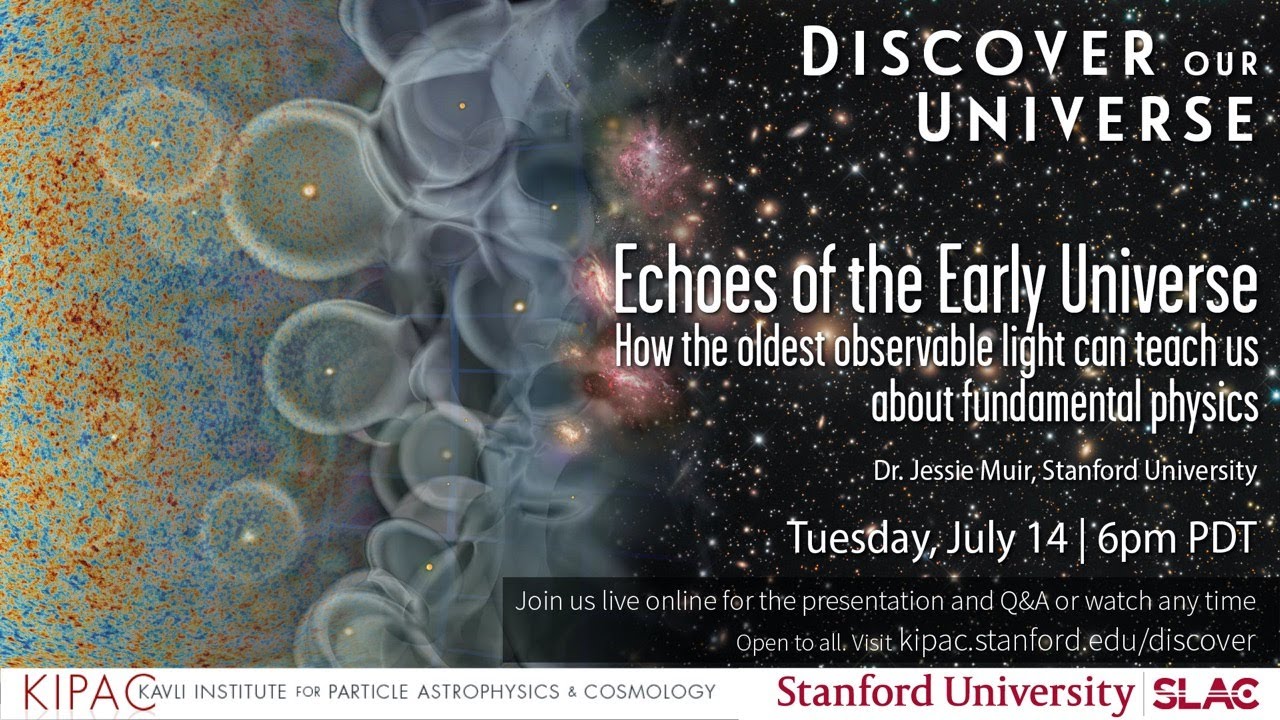 DISCOVER OUR UNIVERSE

Echoes of the Early Universe
How the oldest observable light can teach us about fundamental physics

Dr. Jessie Muir, Stanford University

Tuesday, July 14 | 6pm PDT

Join us live online for the presentation and Q&A or watch any time
Open to all. Visit kipac.stanford.edu/discover

KIPAC KAVLI INSTITUTE FOR PARTICLE ASTROPHYSICS & COSMOLOGY

Stanford University | SLAC